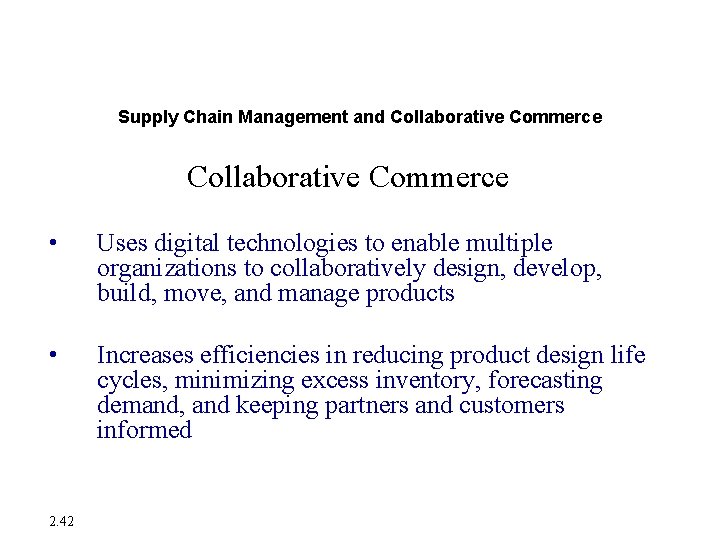 Supply Chain Management and Collaborative Commerce

Collaborative Commerce

• Uses digital technologies to enable multiple organizations to collaboratively design, develop, build, move, and manage products

• Increases efficiencies in reducing product design life cycles, minimizing excess inventory, forecasting demand, and keeping partners and customers informed

2.42